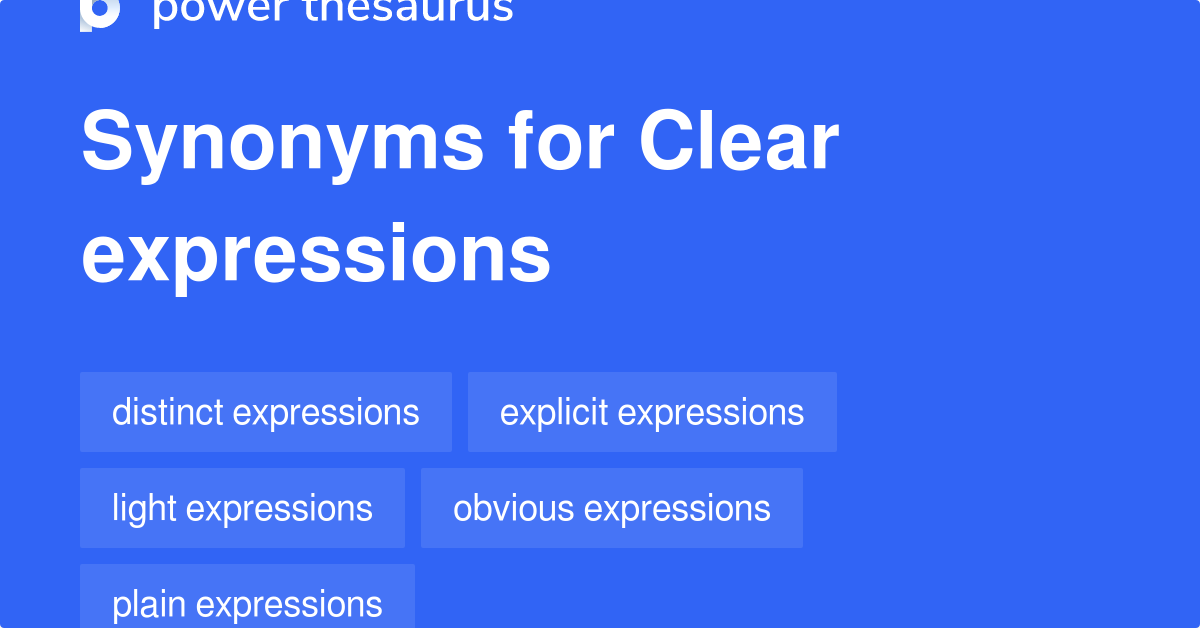 power thesaurus

Synonyms for Clear expressions

distinct expressions
explicit expressions
light expressions
obvious expressions
plain expressions